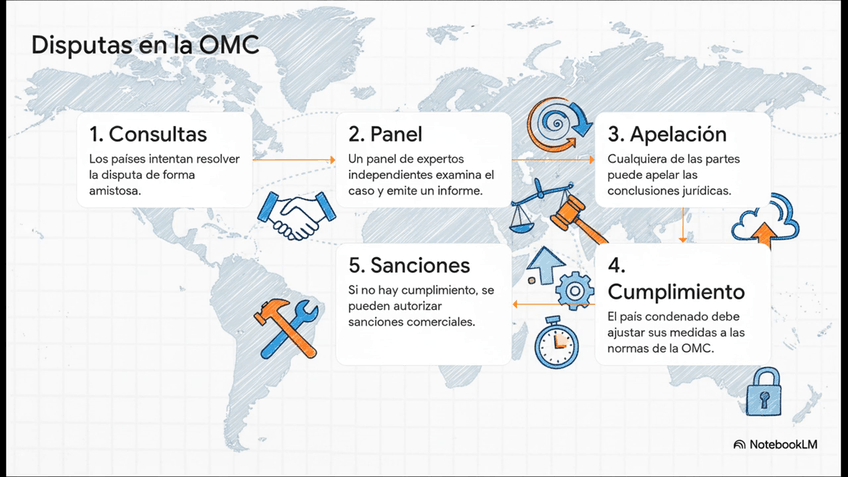 Disputas en la OMC

1. Consultas

Los países intentan resolver la disputa de forma amistosa.

2. Panel

Un panel de expertos independientes examina el caso y emite un informe.

3. Apelación

Cualquiera de las partes puede apelar las conclusiones jurídicas.

4. Cumplimiento

El país condenado debe ajustar sus medidas a las normas de la OMC.

5. Sanciones

Si no hay cumplimiento, se pueden autorizar sanciones comerciales.

NotebookLM